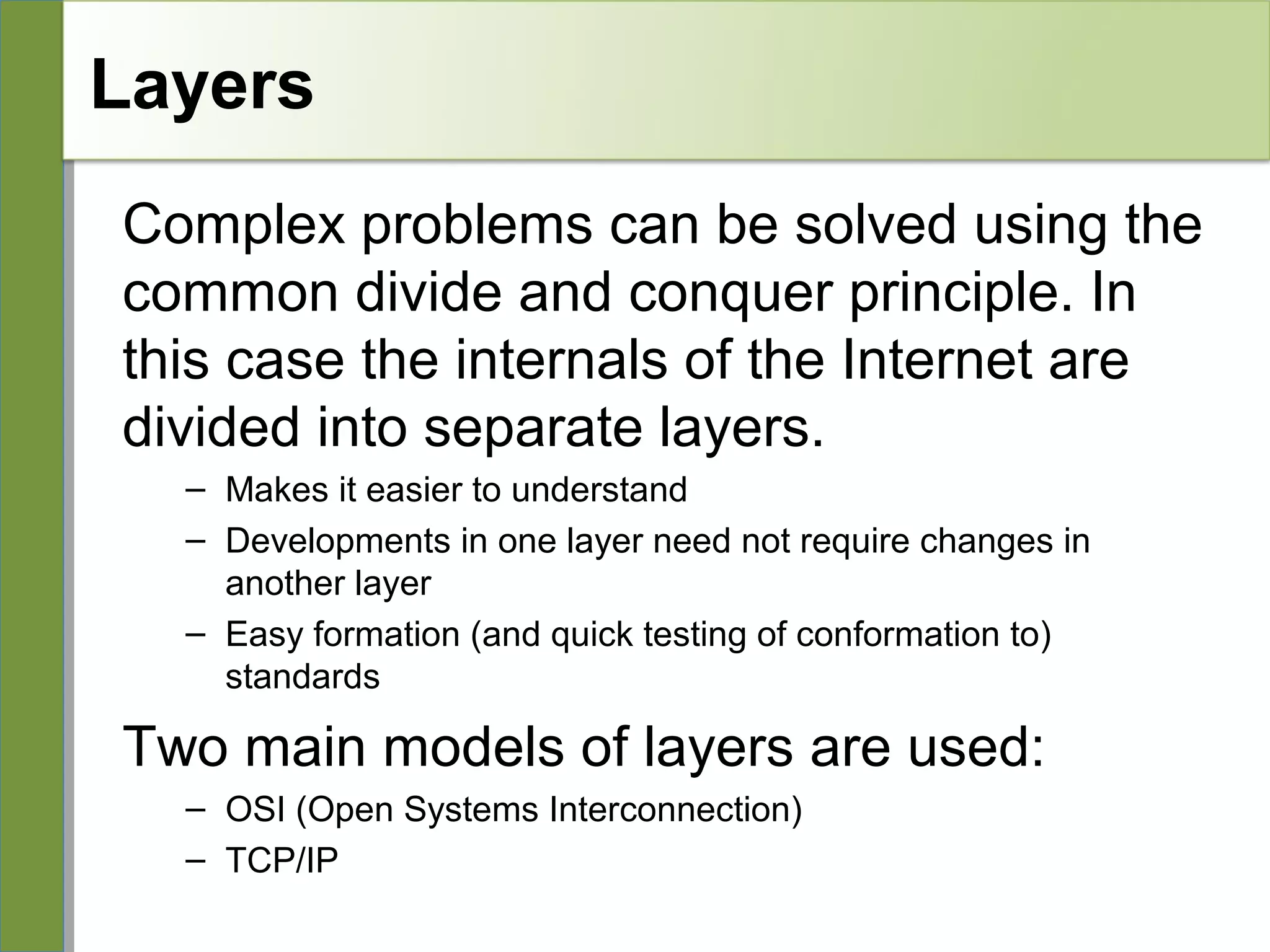 Layers

Complex problems can be solved using the common divide and conquer principle. In this case the internals of the Internet are divided into separate layers.

– Makes it easier to understand
– Developments in one layer need not require changes in another layer
– Easy formation (and quick testing of conformation to) standards

Two main models of layers are used:

– OSI (Open Systems Interconnection)
– TCP/IP